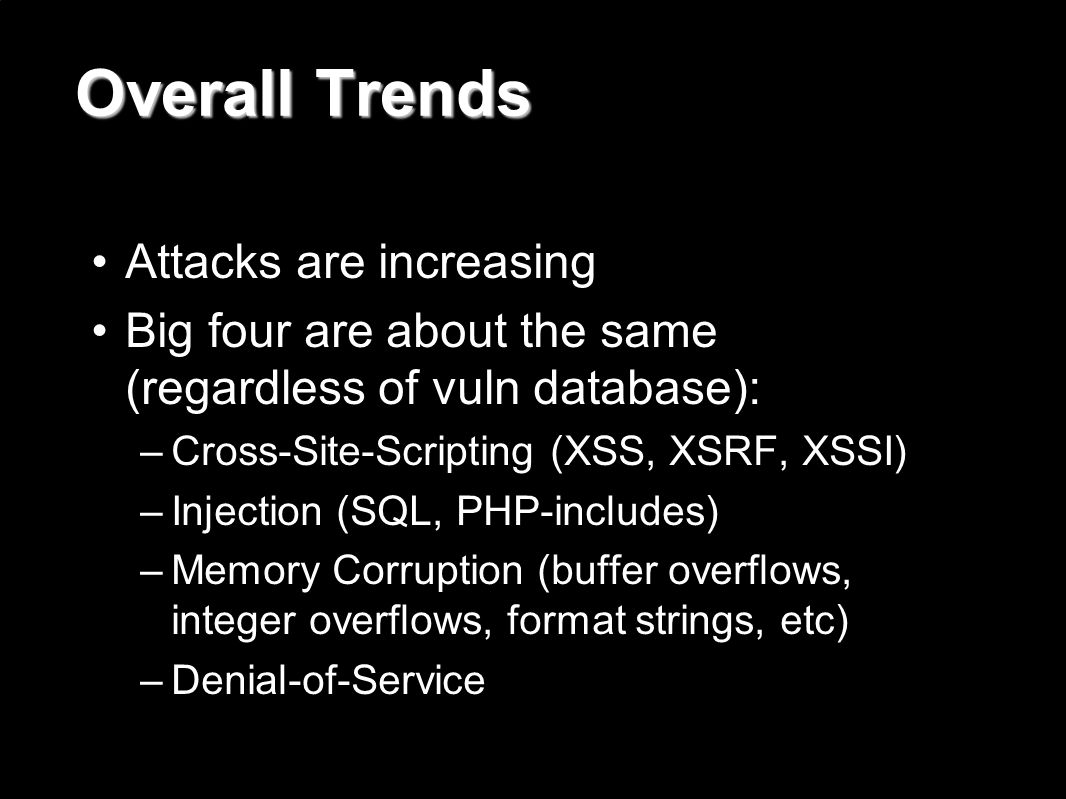 Overall Trends

• Attacks are increasing

• Big four are about the same (regardless of vuln database):

– Cross-Site-Scripting (XSS, XSRF, XSSI)

– Injection (SQL, PHP-includes)

– Memory Corruption (buffer overflows, integer overflows, format strings, etc)

– Denial-of-Service